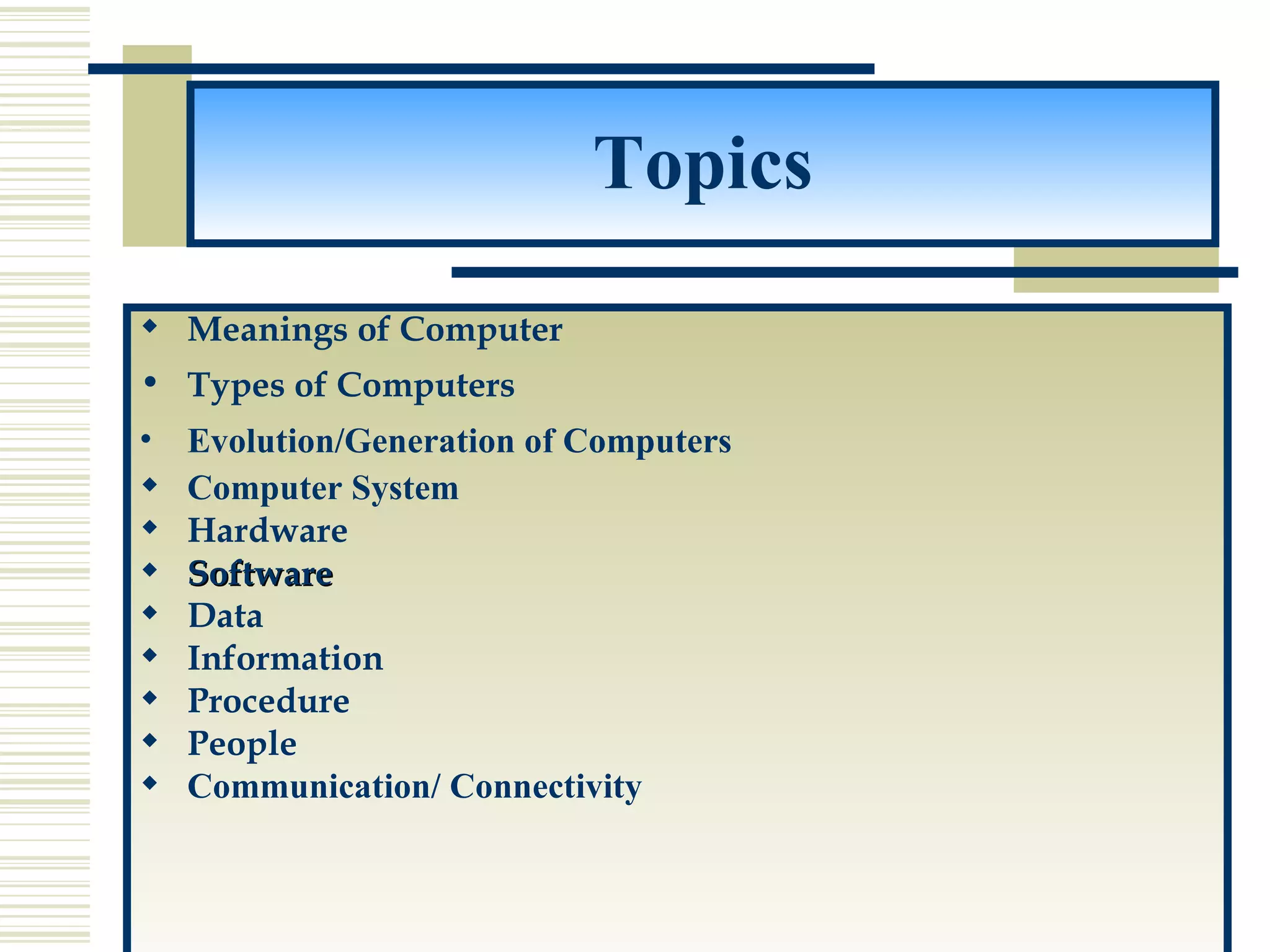 Topics

- Meanings of Computer
- Types of Computers
- Evolution/Generation of Computers
- Computer System
- Hardware
- Software
- Data
- Information
- Procedure
- People
- Communication/ Connectivity